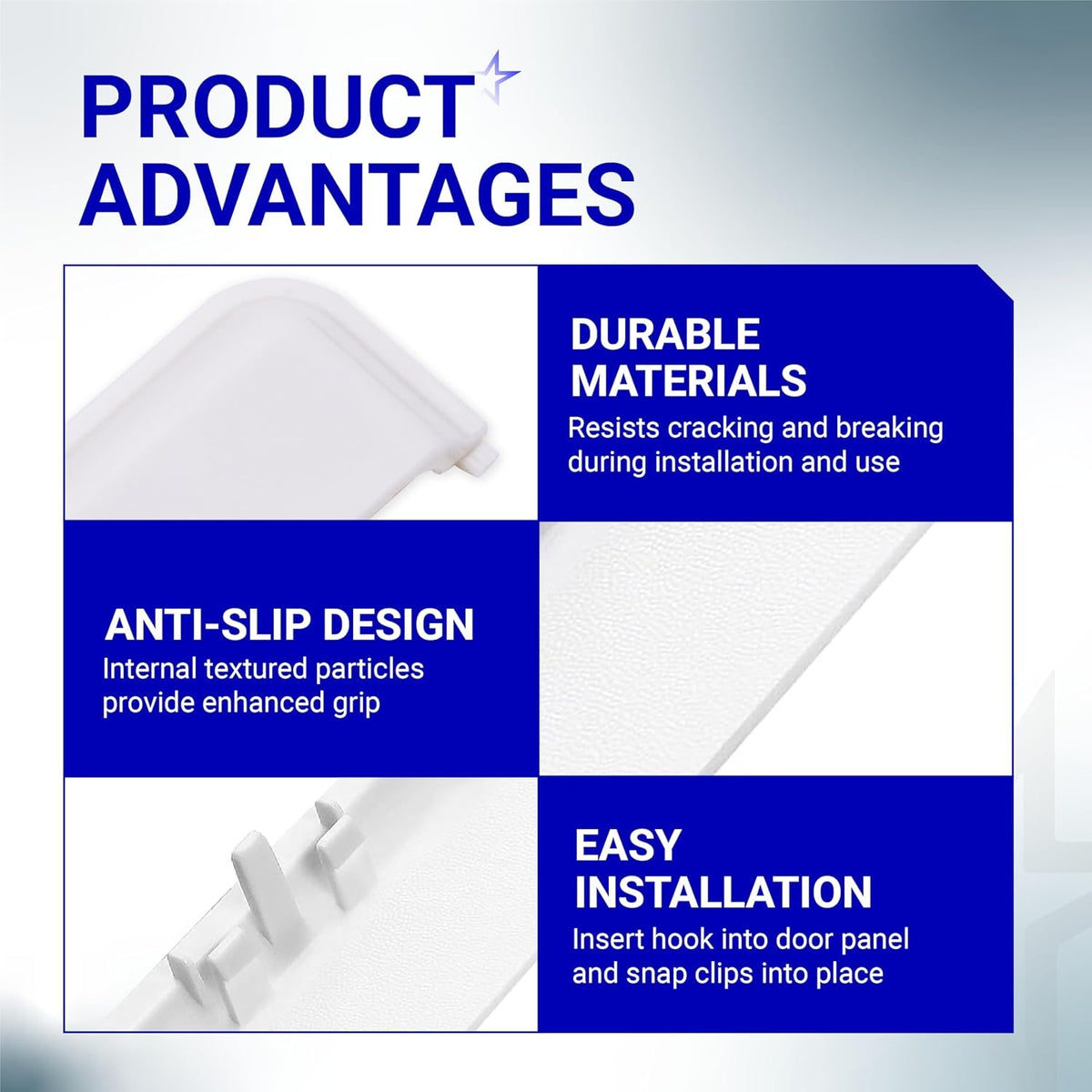 PRODUCT ADVANTAGES

DURABLE MATERIALS
Resists cracking and breaking during installation and use

ANTI-SLIP DESIGN
Internal textured particles provide enhanced grip

EASY INSTALLATION
Insert hook into door panel and snap clips into place